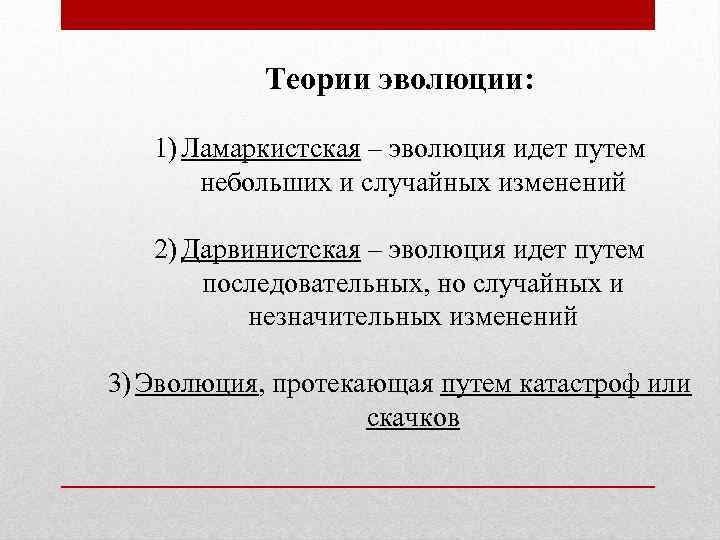 Теории эволюции:

1) Ламаркистская – эволюция идет путем небольших и случайных изменений

2) Дарвинистская – эволюция идет путем последовательных, но случайных и незначительных изменений

3) Эволюция, протекающая путем катастроф или скачков